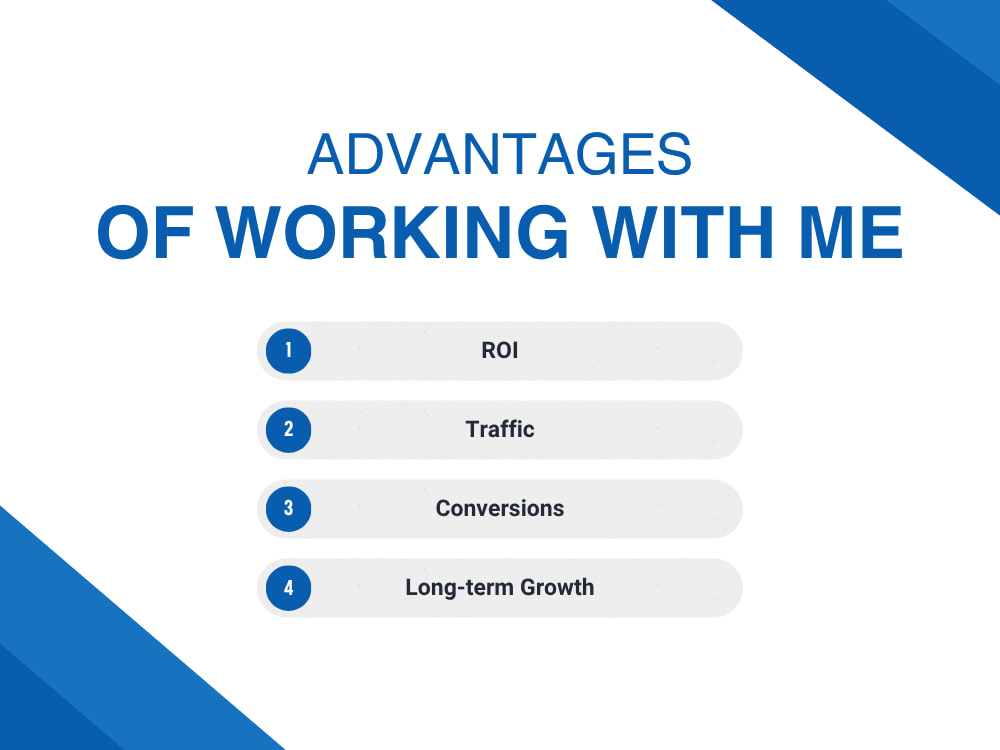 ADVANTAGES
OF WORKING WITH ME

1 ROI

2 Traffic

3 Conversions

4 Long-term Growth